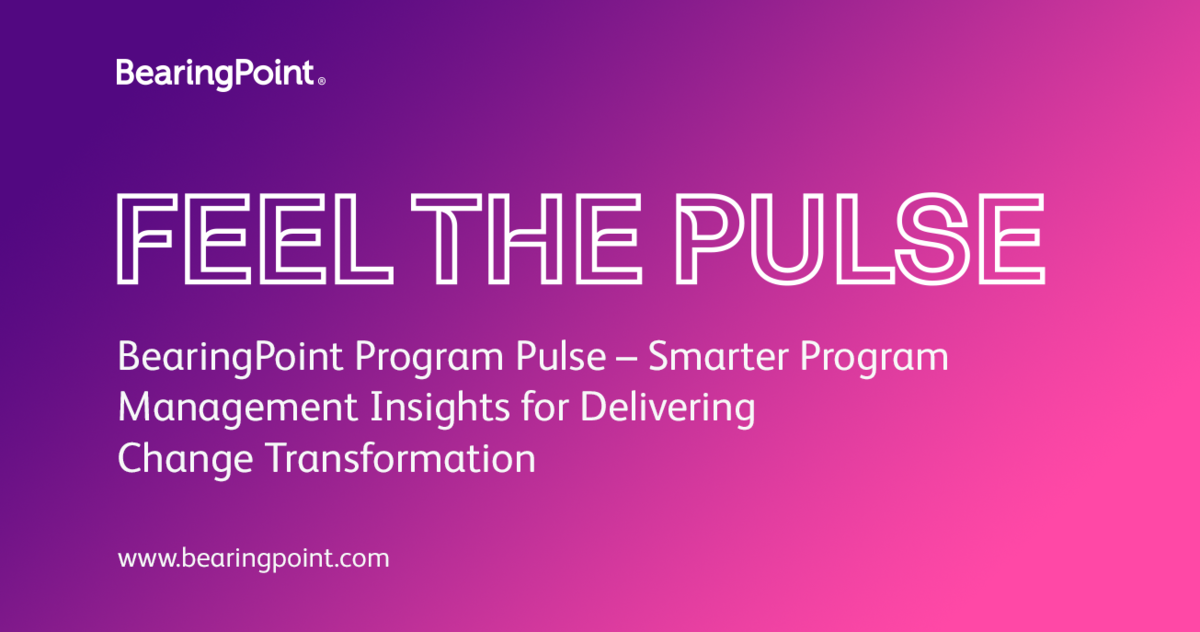 BearingPoint®

FEEL THE PULSE

BearingPoint Program Pulse – Smarter Program Management Insights for Delivering Change Transformation

www.bearingpoint.com